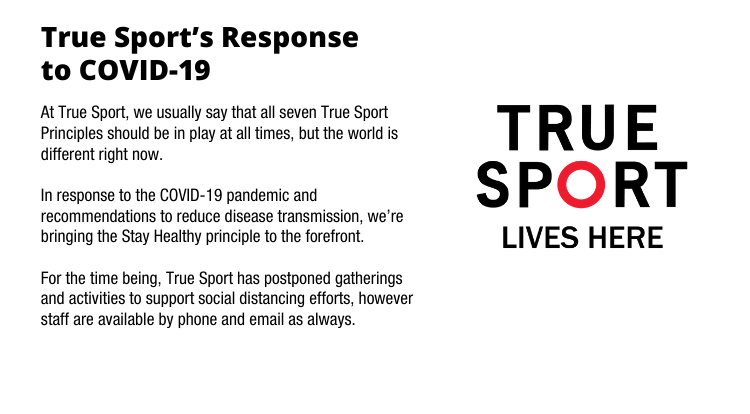 True Sport's Response to COVID-19

At True Sport, we usually say that all seven True Sport Principles should be in play at all times, but the world is different right now.

In response to the COVID-19 pandemic and recommendations to reduce disease transmission, we're bringing the Stay Healthy principle to the forefront.

For the time being, True Sport has postponed gatherings and activities to support social distancing efforts, however staff are available by phone and email as always.

TRUE
SPORT
LIVES HERE